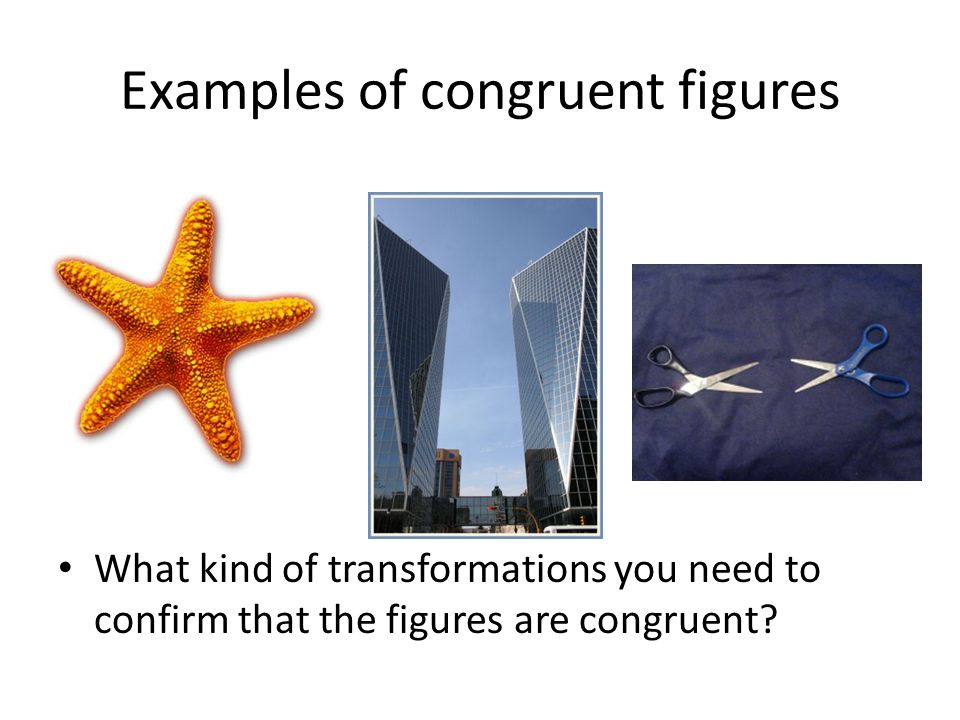 Examples of congruent figures

• What kind of transformations you need to confirm that the figures are congruent?